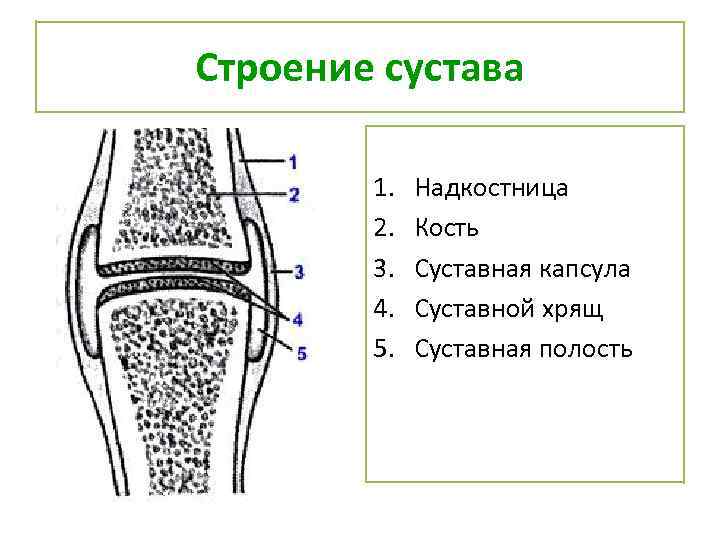 Строение сустава

1
2
3
4
5

1. Надкостница
2. Кость
3. Суставная капсула
4. Суставной хрящ
5. Суставная полость